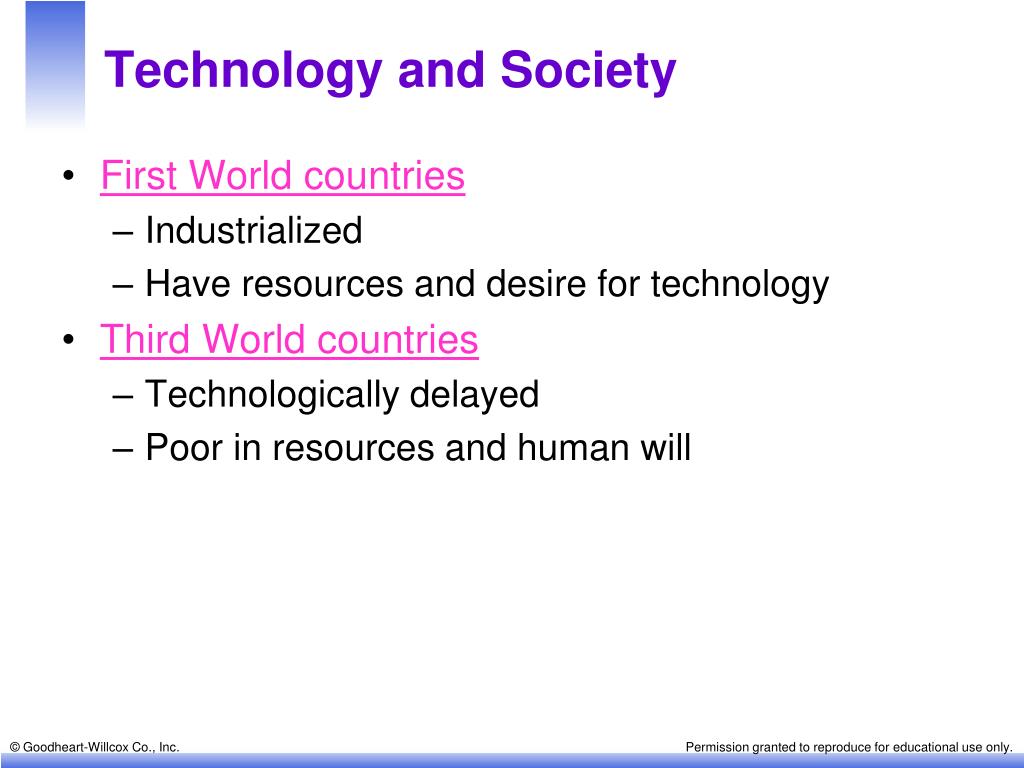 Technology and Society

• First World countries
  – Industrialized
  – Have resources and desire for technology
• Third World countries
  – Technologically delayed
  – Poor in resources and human will

© Goodheart-Willcox Co., Inc.

Permission granted to reproduce for educational use only.